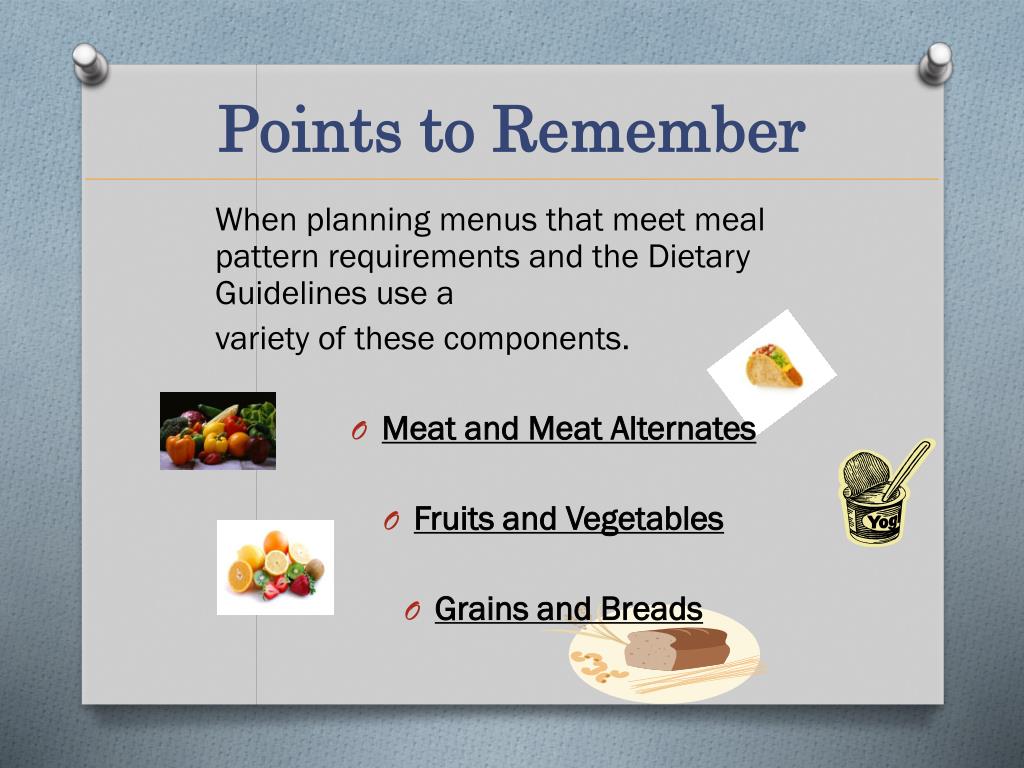 Points to Remember

When planning menus that meet meal pattern requirements and the Dietary Guidelines use a

variety of these components.

O Meat and Meat Alternates

O Fruits and Vegetables

O Grains and Breads

Yog